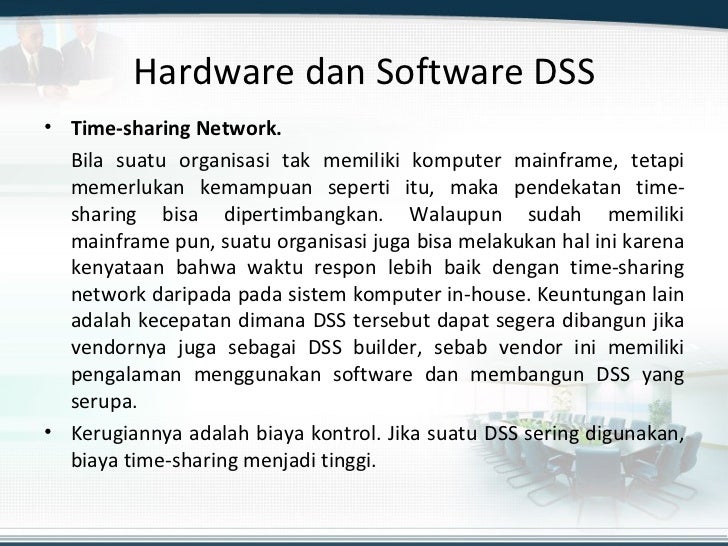 Hardware dan Software DSS

• Time-sharing Network.

Bila suatu organisasi tak memiliki komputer mainframe, tetapi memerlukan kemampuan seperti itu, maka pendekatan time-sharing bisa dipertimbangkan. Walaupun sudah memiliki mainframe pun, suatu organisasi juga bisa melakukan hal ini karena kenyataan bahwa waktu respon lebih baik dengan time-sharing network daripada pada sistem komputer in-house. Keuntungan lain adalah kecepatan dimana DSS tersebut dapat segera dibangun jika vendornya juga sebagai DSS builder, sebab vendor ini memiliki pengalaman menggunakan software dan membangun DSS yang serupa.

• Kerugiannya adalah biaya kontrol. Jika suatu DSS sering digunakan, biaya time-sharing menjadi tinggi.